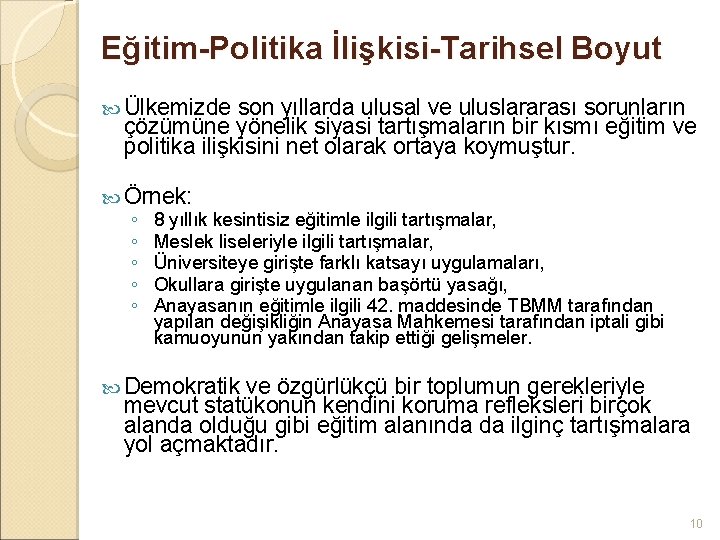 Eğitim-Politika İlişkisi-Tarihsel Boyut

Ülkemizde son yıllarda ulusal ve uluslararası sorunların çözümüne yönelik siyasi tartışmaların bir kısmı eğitim ve politika ilişkisini net olarak ortaya koymuştur.

Örnek:
◦ 8 yıllık kesintisiz eğitimle ilgili tartışmalar,
◦ Meslek liseleriyle ilgili tartışmalar,
◦ Üniversiteye girişte farklı katsayı uygulamaları,
◦ Okullara girişte uygulanan başörtü yasağı,
◦ Anayasanın eğitimle ilgili 42. maddesinde TBMM tarafından yapılan değişikliğin Anayasa Mahkemesi tarafından iptali gibi kamuoyunun yakından takip ettiği gelişmeler.

Demokratik ve özgürlükçü bir toplumun gerekleriyle mevcut statükonun kendini koruma refleksleri birçok alanda olduğu gibi eğitim alanında da ilginç tartışmalara yol açmaktadır.

10